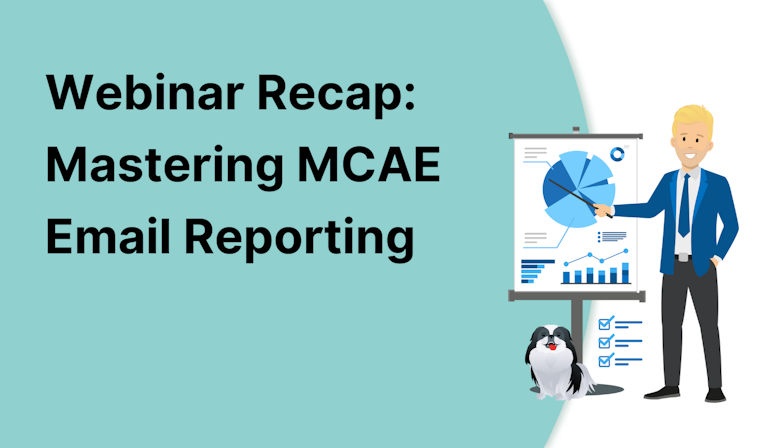 Webinar Recap: Mastering MCAE Email Reporting